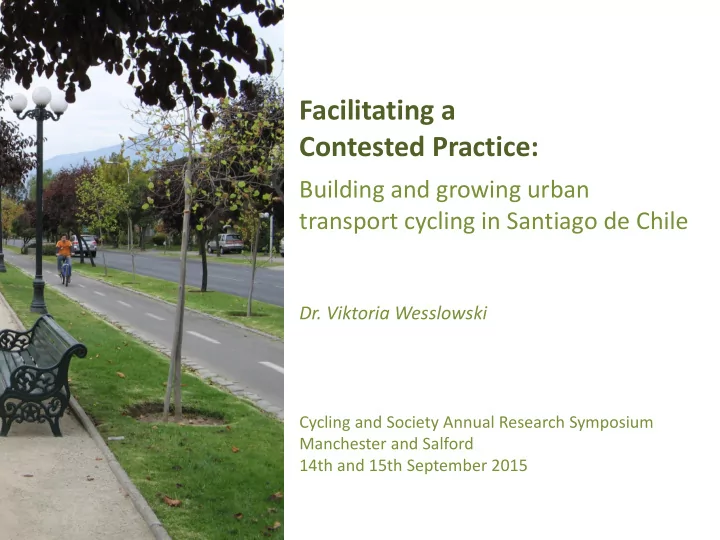 Facilitating a Contested Practice:

Building and growing urban transport cycling in Santiago de Chile

Dr. Viktoria Wesslowski

Cycling and Society Annual Research Symposium
Manchester and Salford
14th and 15th September 2015